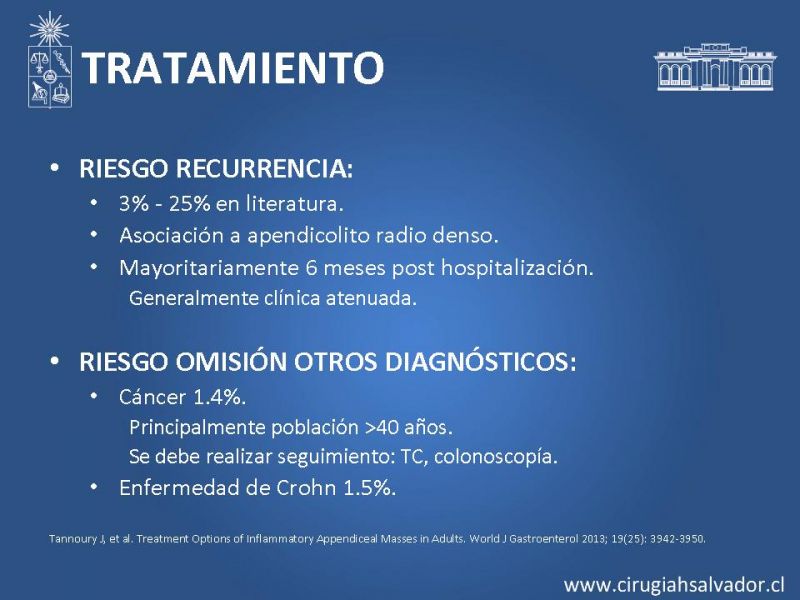 TRATAMIENTO

• RIESGO RECURRENCIA:
• 3% - 25% en literatura.
• Asociación a apendicolito radio denso.
• Mayoritariamente 6 meses post hospitalización.
Generalmente clínica atenuada.

• RIESGO OMISIÓN OTROS DIAGNÓSTICOS:
• Cáncer 1.4%.
Principalmente población >40 años.
Se debe realizar seguimiento: TC, colonoscopía.
• Enfermedad de Crohn 1.5%.

Tannoury J, et al. Treatment Options of Inflammatory Appendiceal Masses in Adults. World J Gastroenterol 2013; 19(25): 3942-3950.

www.cirugiahsalvador.cl